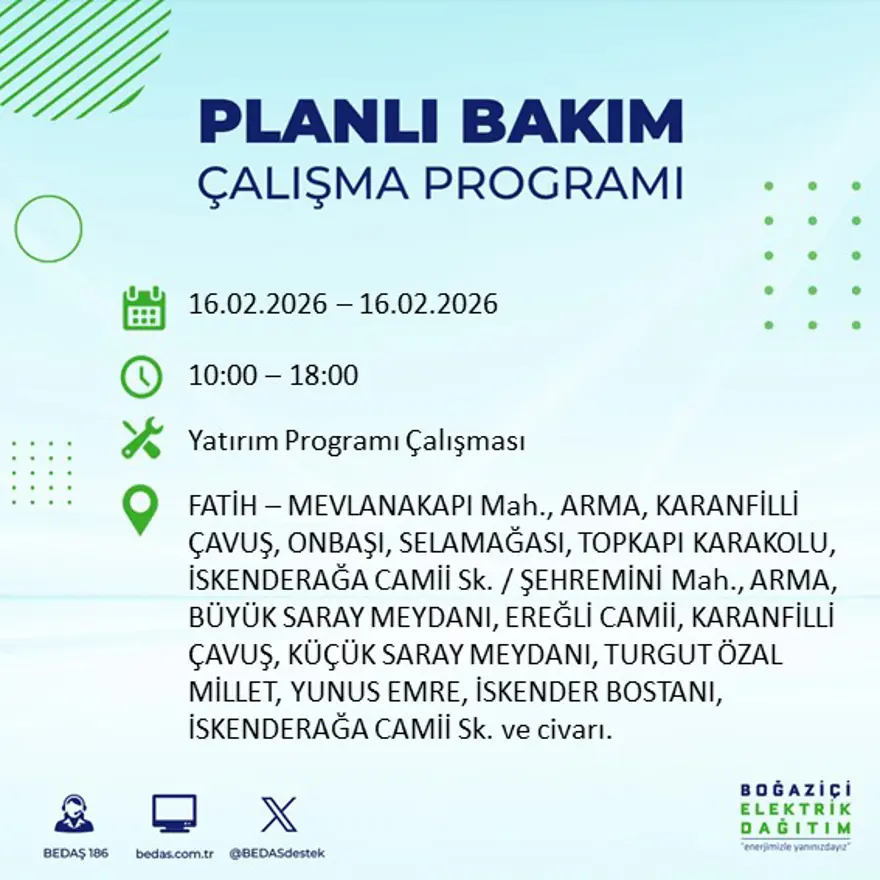 PLANLI BAKIM
ÇALIŞMA PROGRAMI

16.02.2026 – 16.02.2026

10:00 – 18:00

Yatırım Programı Çalışması

FATİH – MEVLANAKAPI Mah., ARMA, KARANFİLLİ ÇAVUŞ, ONBAŞI, SELAMAĞASI, TOPKAPI KARAKOLU, İSKENDERAĞA CAMİİ Sk. / ŞEHREMİNİ Mah., ARMA, BÜYÜK SARAY MEYDANI, EREĞLİ CAMİİ, KARANFİLLİ ÇAVUŞ, KÜÇÜK SARAY MEYDANI, TURGUT ÖZAL MİLLET, YUNUS EMRE, İSKENDER BOSTANI, İSKENDERAĞA CAMİİ Sk. ve civarı.

BEDAŞ 186
bedas.com.tr
@BEDASdestek

BOĞAZİÇİ
ELEKTRİK
DAĞITIM
"enerjimizle yanınızdayız"